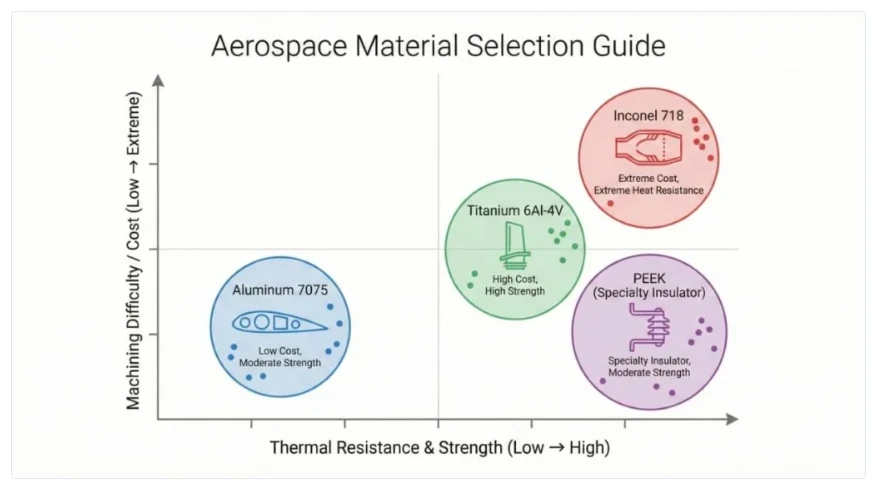 Aerospace Material Selection Guide

Machining Difficulty / Cost (Low → Extreme)

Inconel 718

Extreme Cost, Extreme Heat Resistance

Titanium 6Al-4V

High Cost, High Strength

Aluminum 7075

Low Cost, Moderate Strength

PEEK (Specialty Insulator)

Specialty Insulator, Moderate Strength

Thermal Resistance & Strength (Low → High)